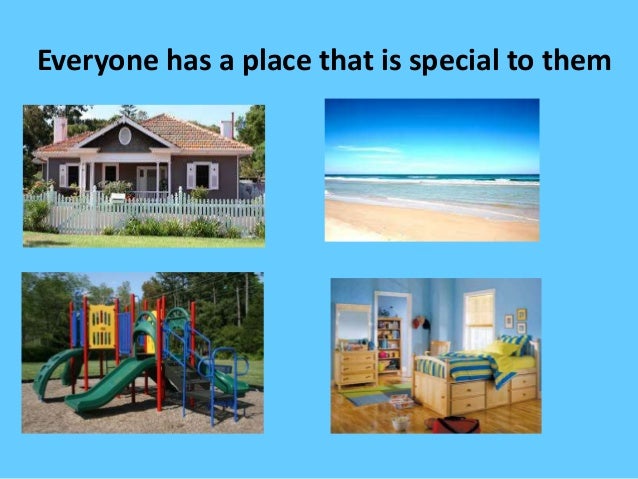 Everyone has a place that is special to them